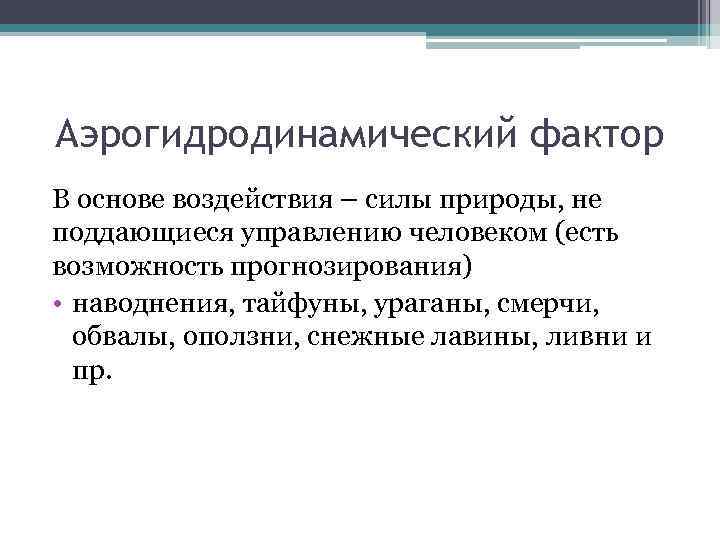 Аэрогидродинамический фактор

В основе воздействия – силы природы, не поддающиеся управлению человеком (есть возможность прогнозирования)

• наводнения, тайфуны, ураганы, смерчи, обвалы, оползни, снежные лавины, ливни и пр.